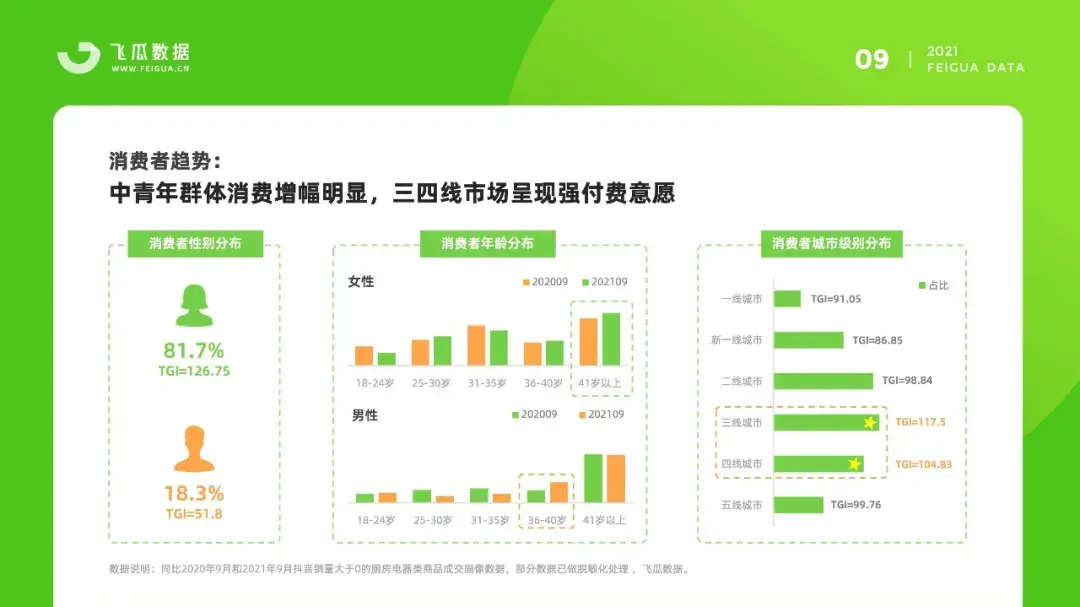 飞瓜数据
WWW.FEIGUA.CN

09 | 2021 FEIGUA DATA

消费者趋势：
中青年群体消费增幅明显，三四线市场呈现强付费意愿

消费者性别分布

81.7%
TGI=126.75

18.3%
TGI=51.8

消费者年龄分布

女性
202009 202109
18-24岁 25-30岁 31-35岁 36-40岁 41岁以上

男性
202009 202109
18-24岁 25-30岁 31-35岁 36-40岁 41岁以上

消费者城市级别分布

占比
一线城市 TGI=91.05
新一线城市 TGI=86.85
二线城市 TGI=98.84
三线城市 TGI=117.5
四线城市 TGI=104.83
五线城市 TGI=99.76

数据说明：同比2020年9月和2021年9月抖音销量大于0的厨房电器类商品成交画像数据，部分数据已做脱敏化处理，飞瓜数据。